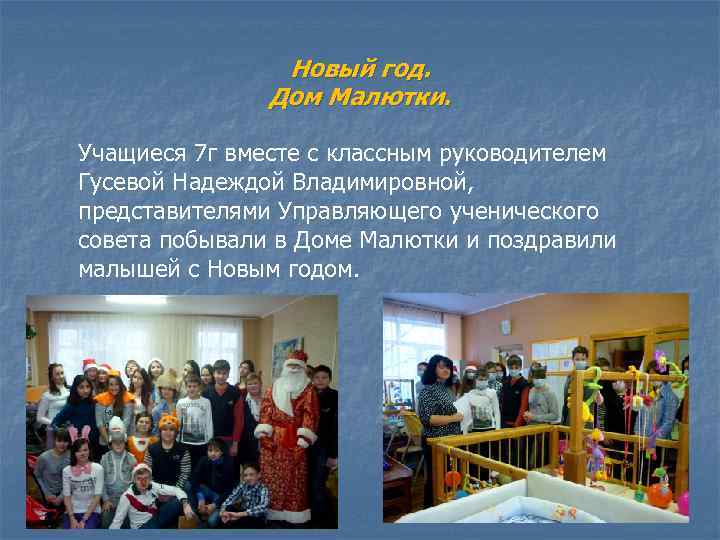 Новый год.
Дом Малютки.

Учащиеся 7г вместе с классным руководителем Гусевой Надеждой Владимировной, представителями Управляющего ученического совета побывали в Доме Малютки и поздравили малышей с Новым годом.